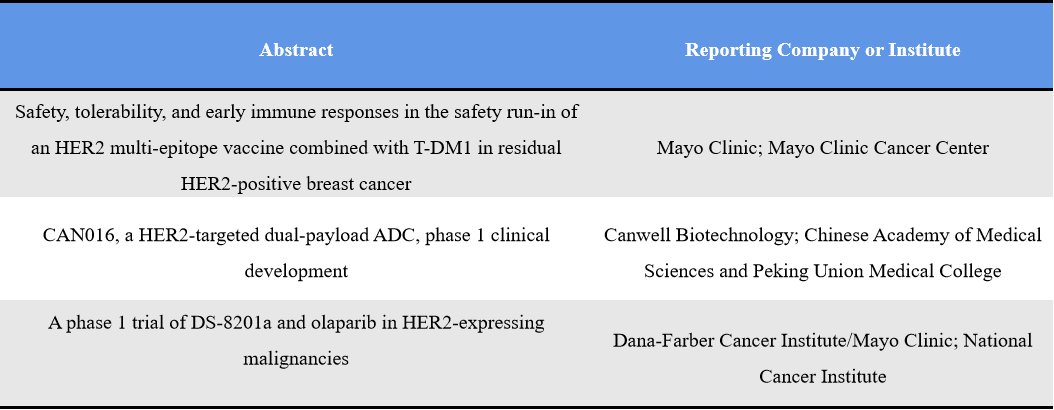 | Abstract | Reporting Company or Institute |
|---|---|
| Safety, tolerability, and early immune responses in the safety run-in of an HER2 multi-epitope vaccine combined with T-DM1 in residual HER2-positive breast cancer | Mayo Clinic; Mayo Clinic Cancer Center |
| CAN016, a HER2-targeted dual-payload ADC, phase 1 clinical development | Canwell Biotechnology; Chinese Academy of Medical Sciences and Peking Union Medical College |
| A phase 1 trial of DS-8201a and olaparib in HER2-expressing malignancies | Dana-Farber Cancer Institute/Mayo Clinic; National Cancer Institute |